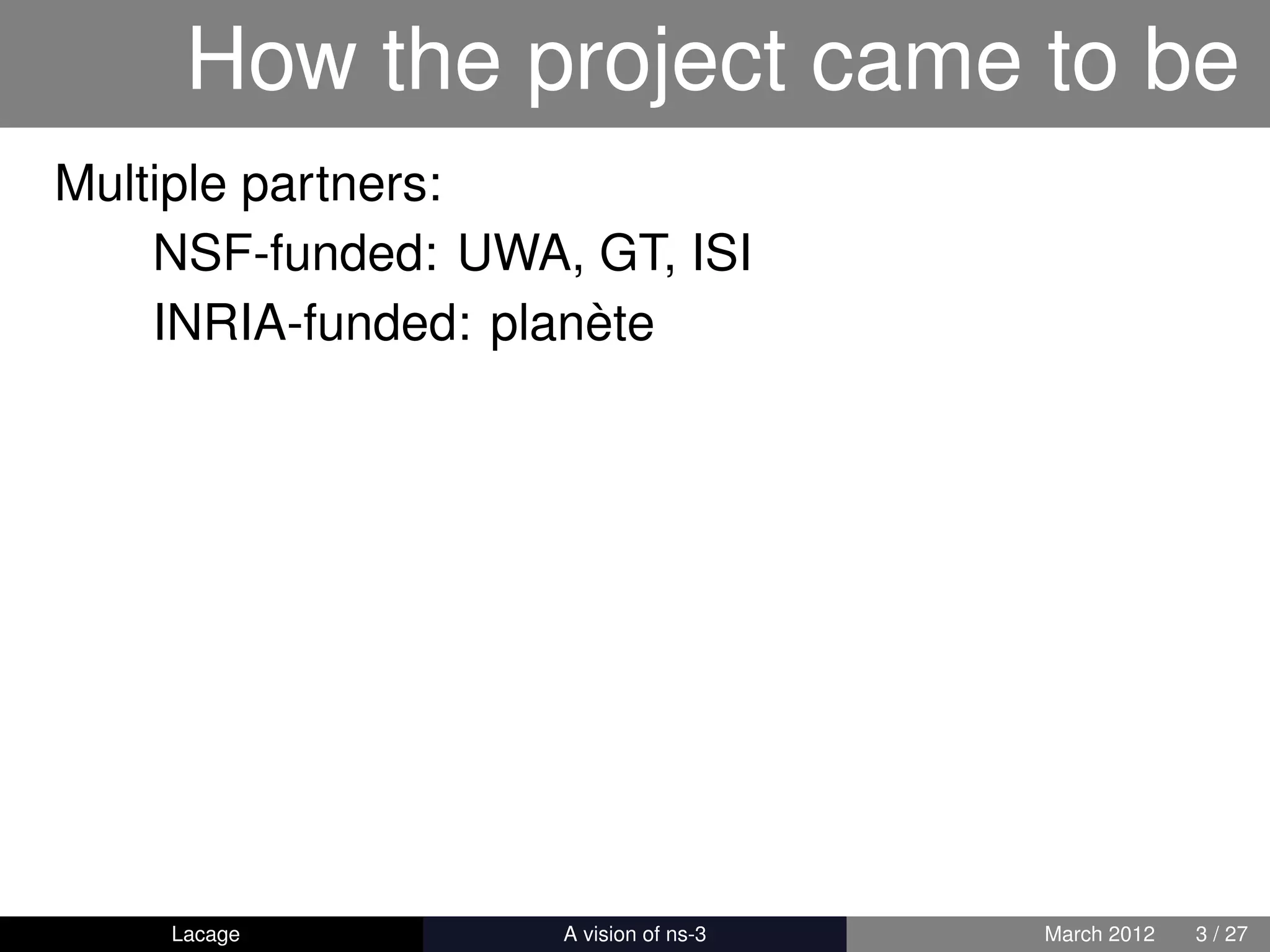 How the project came to be

Multiple partners:

NSF-funded: UWA, GT, ISI

INRIA-funded: planète

Lacage

A vision of ns-3

March 2012

3 / 27